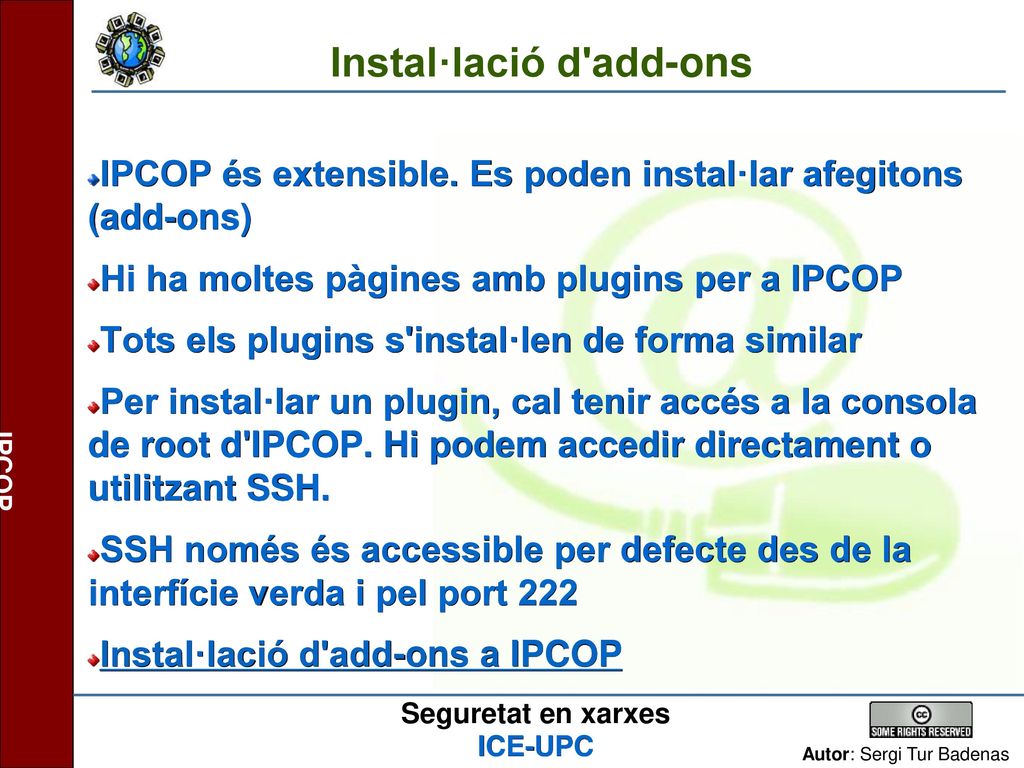 IPCOP

Instal·lació d'add-ons

IPCOP és extensible. Es poden instal·lar afegitons (add-ons)

Hi ha moltes pàgines amb plugins per a IPCOP

Tots els plugins s'instal·len de forma similar

Per instal·lar un plugin, cal tenir accés a la consola de root d'IPCOP. Hi podem accedir directament o utilitzant SSH.

SSH només és accessible per defecte des de la interfície verda i pel port 222

Instal·lació d'add-ons a IPCOP

Seguretat en xarxes
ICE-UPC

SOME RIGHTS RESERVED

Autor: Sergi Tur Badenas